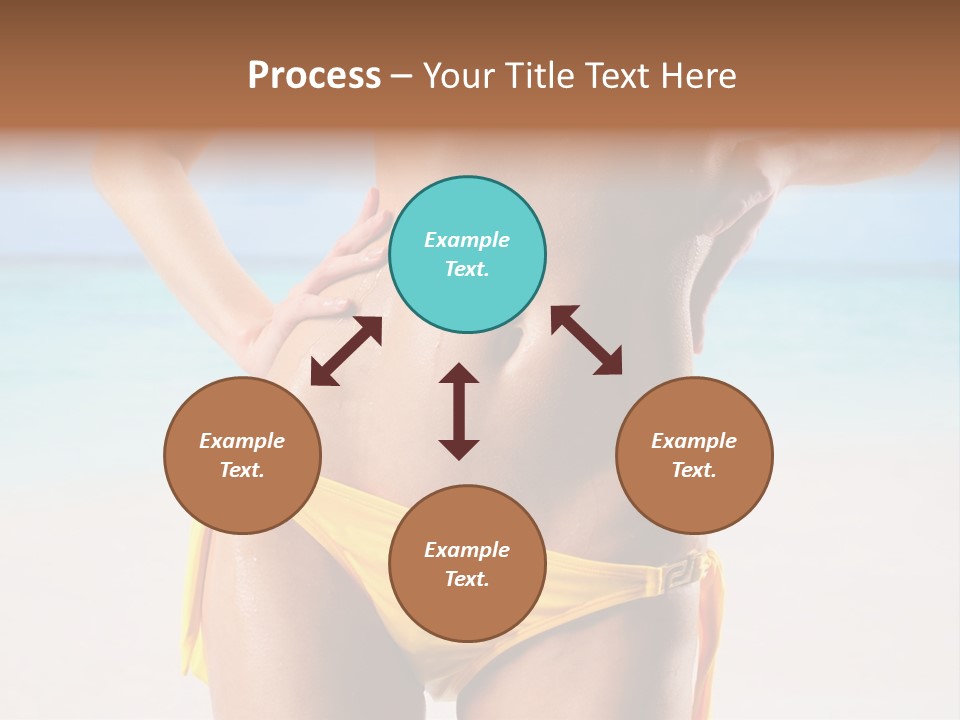 Process – Your Title Text Here

Example Text.

Example Text.

Example Text.

Example Text.